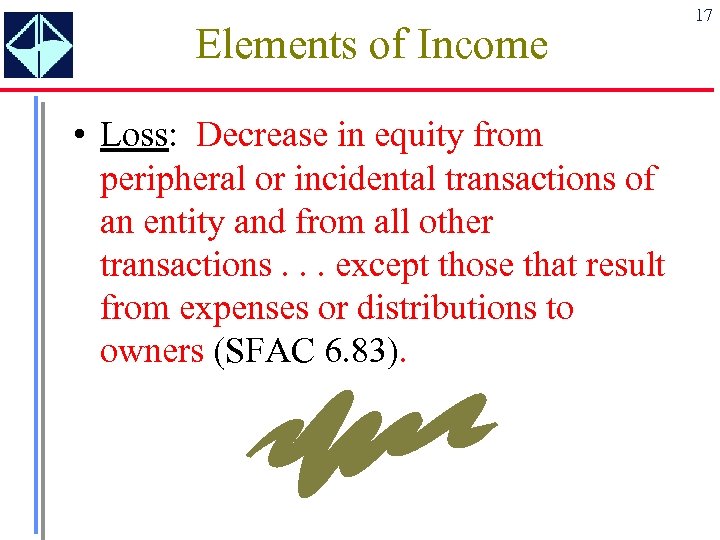 17

Elements of Income

• Loss: Decrease in equity from peripheral or incidental transactions of an entity and from all other transactions . . . except those that result from expenses or distributions to owners (SFAC 6.83).